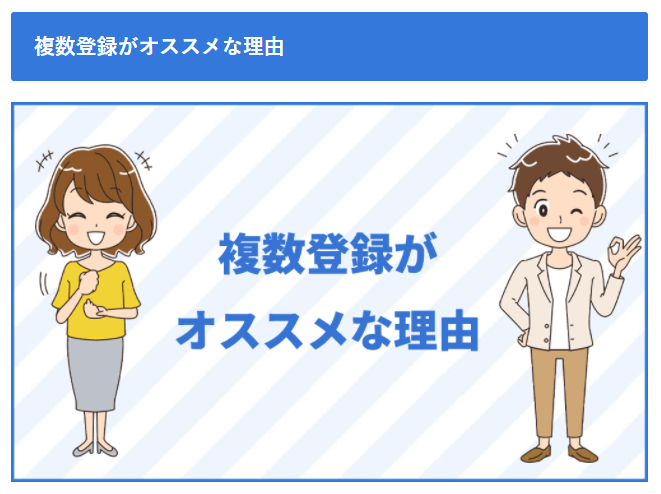 複数登録がオススメな理由

複数登録が
オススメな理由